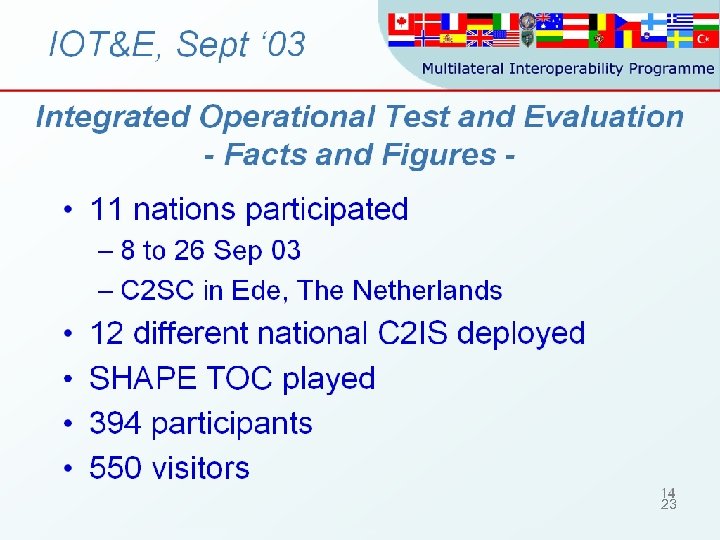 IOT&E, Sept '03

Multilateral Interoperability Programme

Integrated Operational Test and Evaluation
- Facts and Figures -

• 11 nations participated
– 8 to 26 Sep 03
– C2SC in Ede, The Netherlands
• 12 different national C2IS deployed
• SHAPE TOC played
• 394 participants
• 550 visitors

14
23